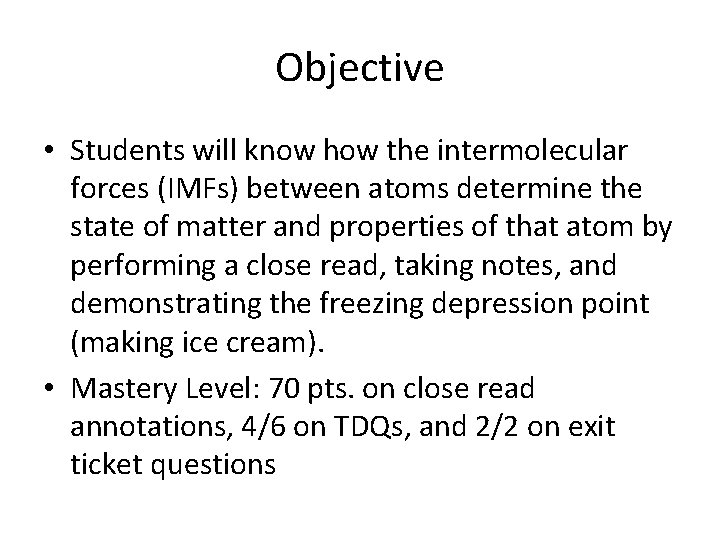 Objective

• Students will know how the intermolecular forces (IMFs) between atoms determine the state of matter and properties of that atom by performing a close read, taking notes, and demonstrating the freezing depression point (making ice cream).

• Mastery Level: 70 pts. on close read annotations, 4/6 on TDQs, and 2/2 on exit ticket questions